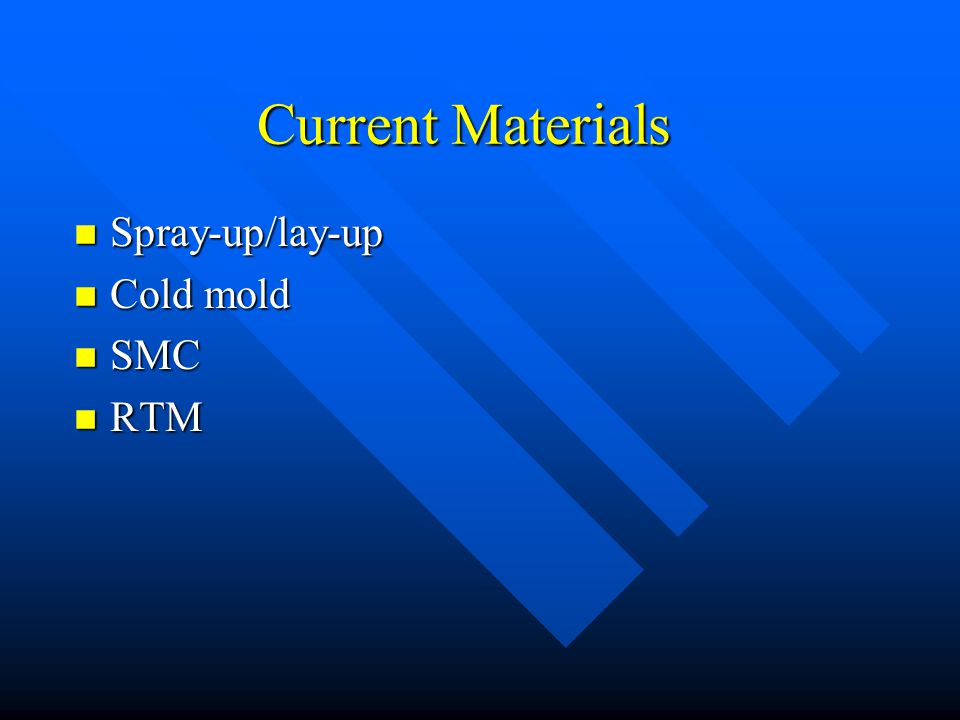 Current Materials

- Spray-up/lay-up
- Cold mold
- SMC
- RTM